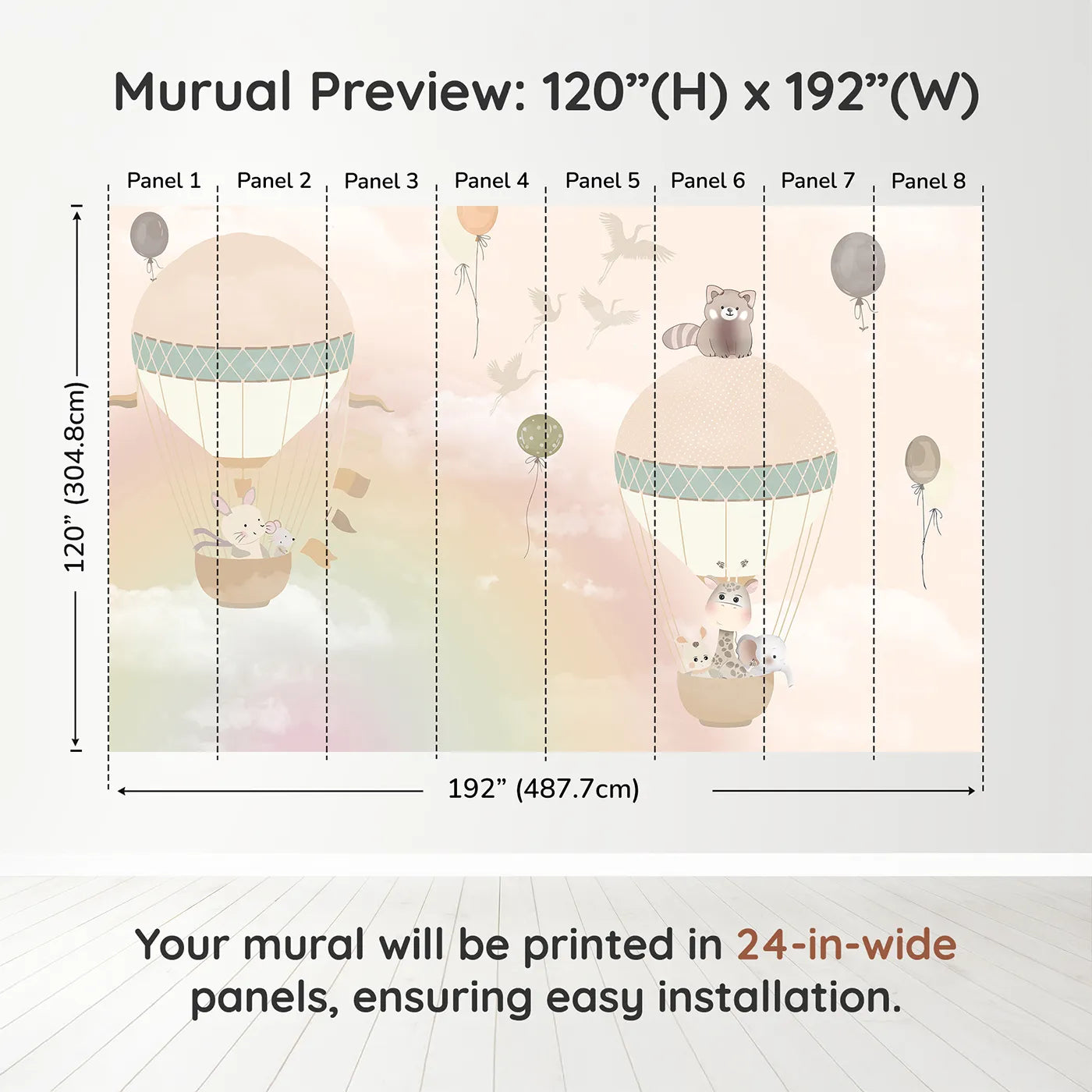 Murual Preview: 120”(H) x 192”(W)

Panel 1 Panel 2 Panel 3 Panel 4 Panel 5 Panel 6 Panel 7 Panel 8

120” (304.8cm)

192” (487.7cm)

Your mural will be printed in 24-in-wide panels, ensuring easy installation.